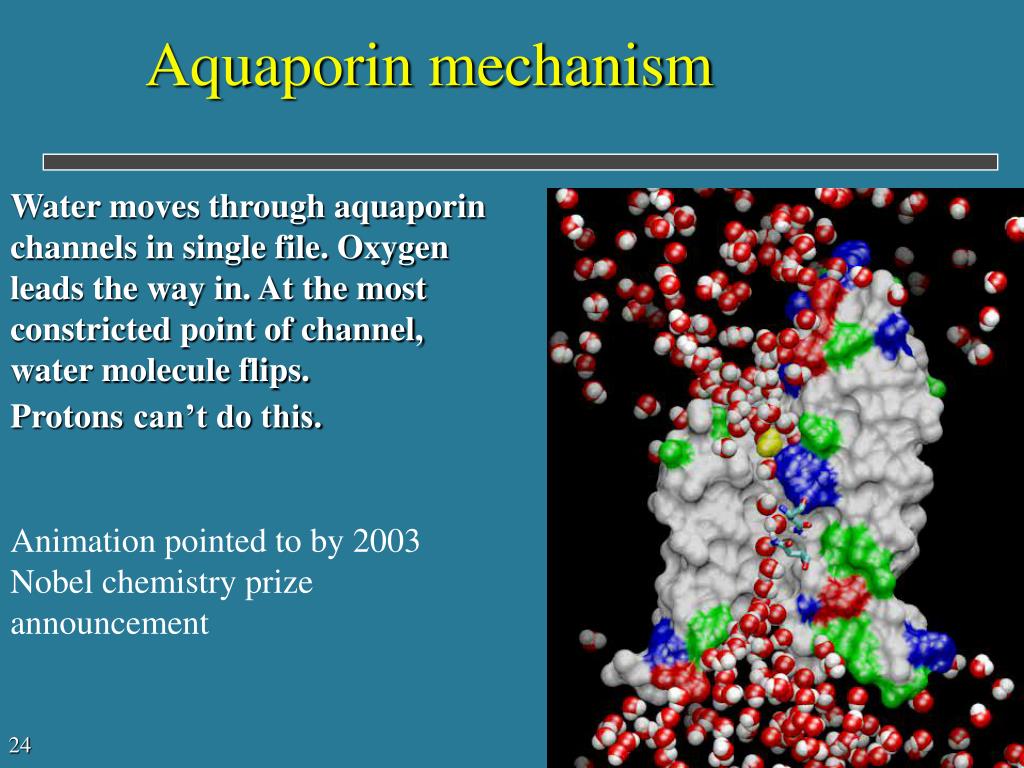 Aquaporin mechanism

Water moves through aquaporin channels in single file. Oxygen leads the way in. At the most constricted point of channel, water molecule flips.

Protons can’t do this.

Animation pointed to by 2003 Nobel chemistry prize announcement

24